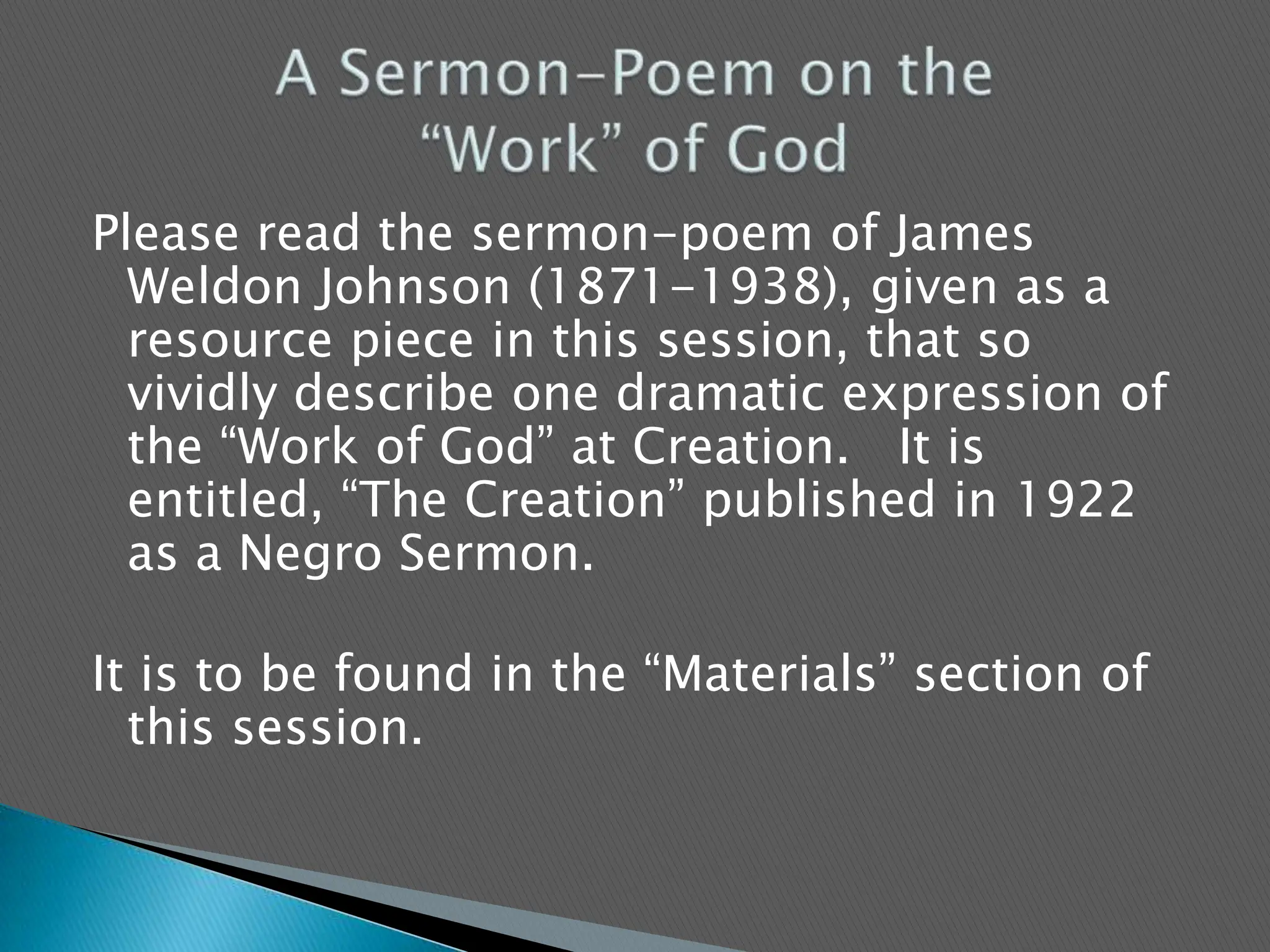 A Sermon-Poem on the "Work" of God

Please read the sermon-poem of James Weldon Johnson (1871-1938), given as a resource piece in this session, that so vividly describe one dramatic expression of the "Work of God" at Creation.   It is entitled, "The Creation" published in 1922 as a Negro Sermon.

It is to be found in the "Materials" section of this session.